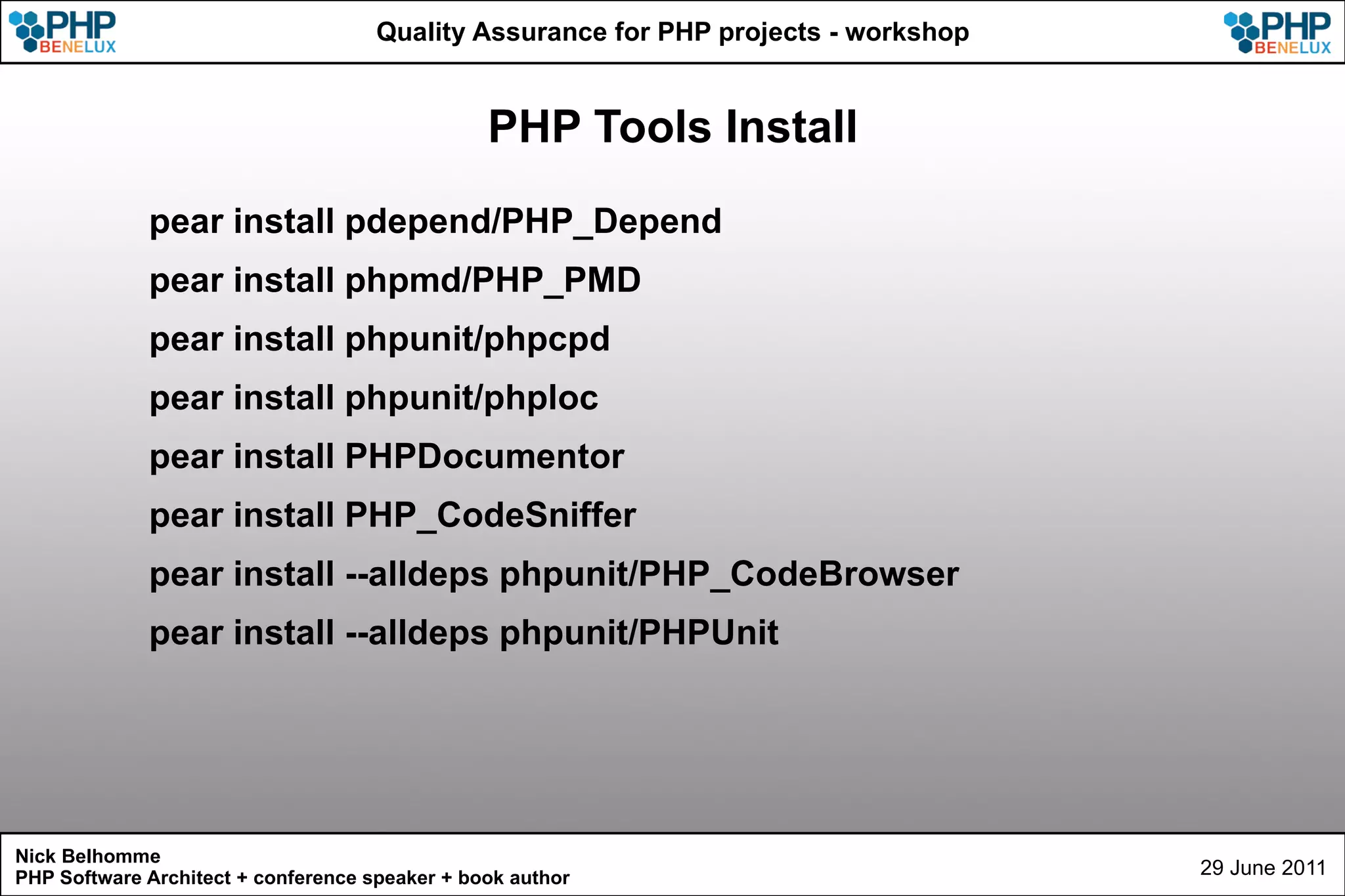 PHP BENELUX

Quality Assurance for PHP projects - workshop

PHP BENELUX

PHP Tools Install

pear install pdepend/PHP_Depend

pear install phpmd/PHP_PMD

pear install phpunit/phpcpd

pear install phpunit/phploc

pear install PHPDocumentor

pear install PHP_CodeSniffer

pear install --alldeps phpunit/PHP_CodeBrowser

pear install --alldeps phpunit/PHPUnit

Nick Belhomme
PHP Software Architect + conference speaker + book author

29 June 2011